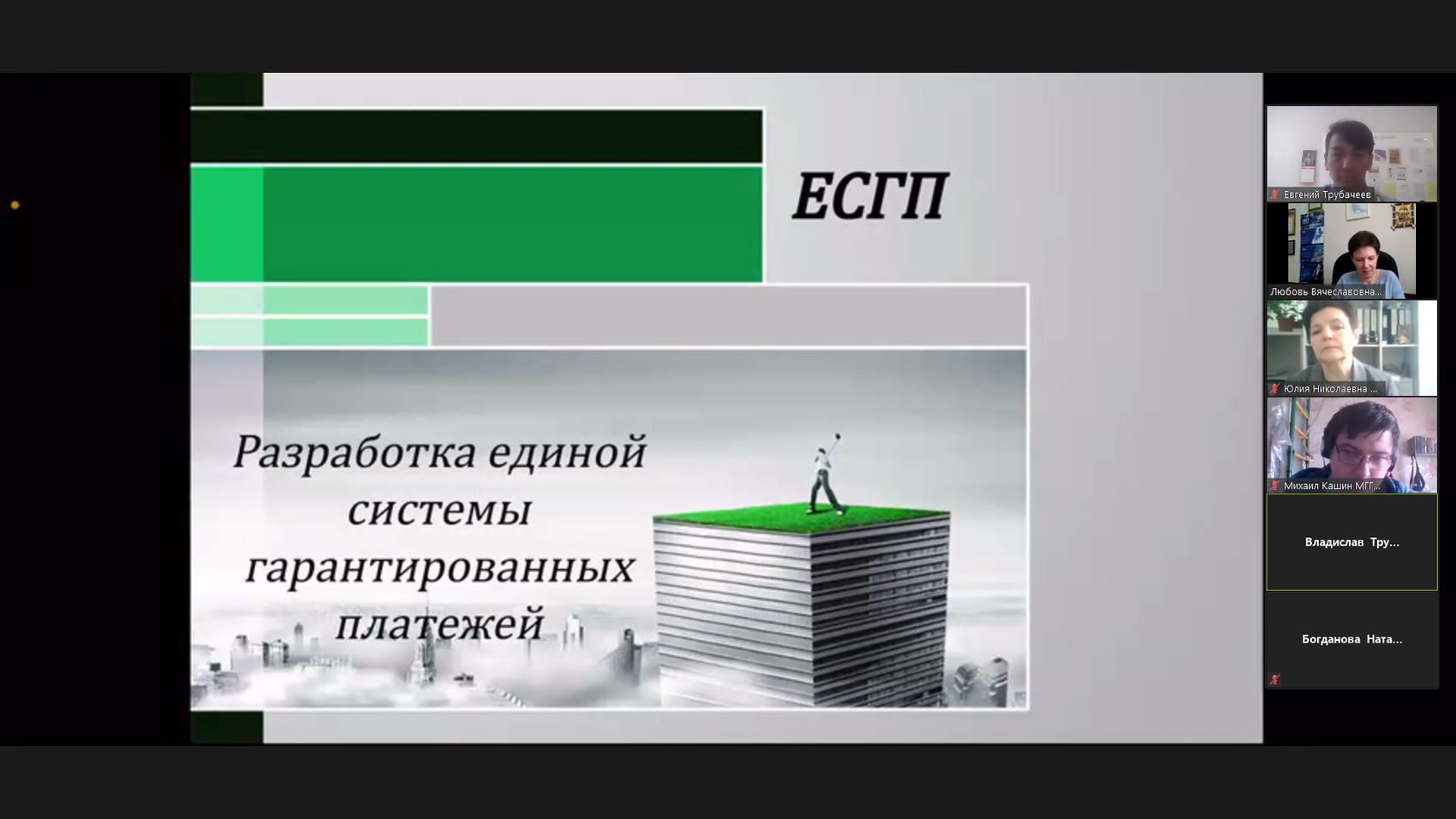 ЕСГП

Разработка единой системы гарантированных платежей

Евгений Трубачеев

Любовь Вячеславовна...

Юлия Николаевна ...

Михаил Кашин МГГ...

Владислав Тру...

Богданова Ната...